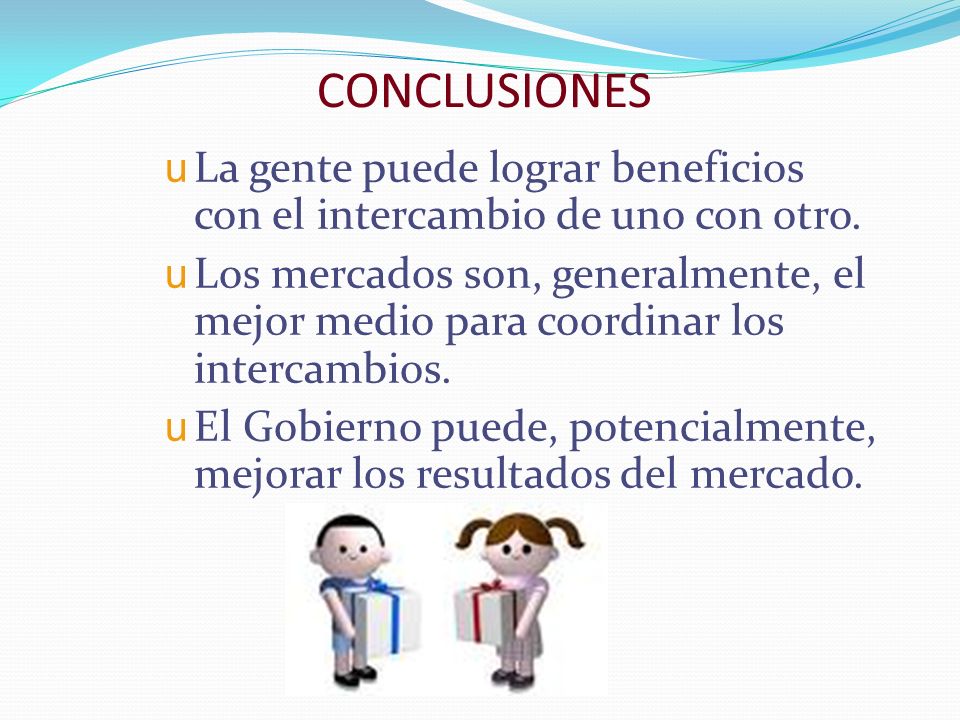 CONCLUSIONES

u La gente puede lograr beneficios con el intercambio de uno con otro.

u Los mercados son, generalmente, el mejor medio para coordinar los intercambios.

u El Gobierno puede, potencialmente, mejorar los resultados del mercado.